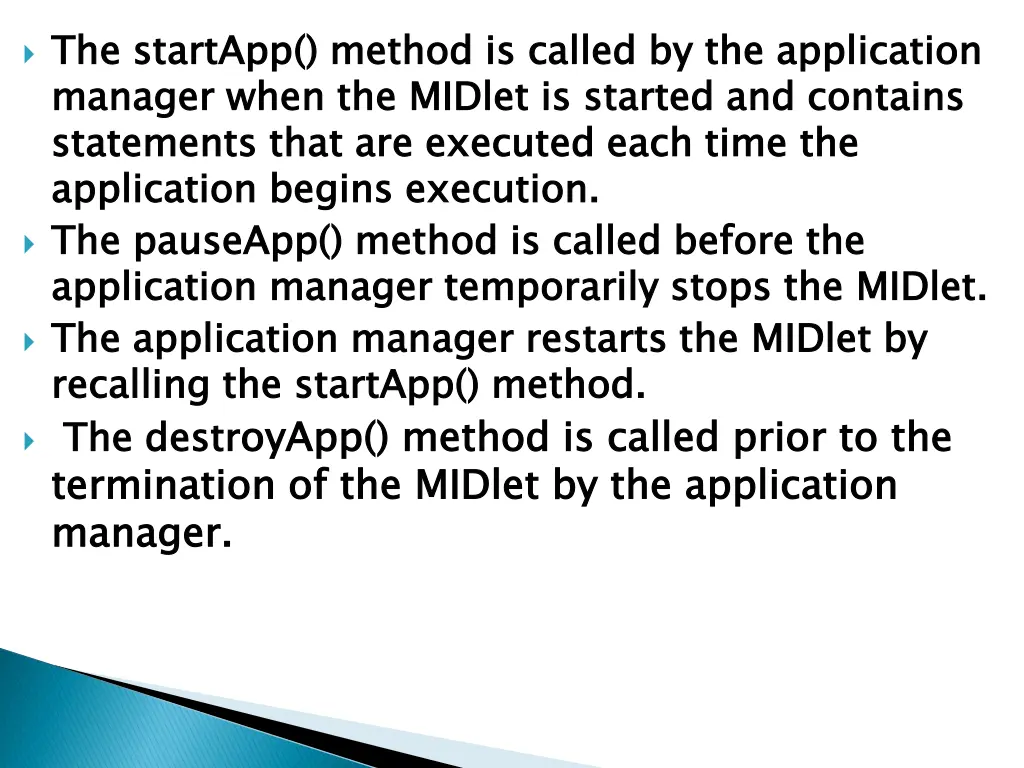 The startApp() method is called by the application manager when the MIDlet is started and contains statements that are executed each time the application begins execution.

The pauseApp() method is called before the application manager temporarily stops the MIDlet.

The application manager restarts the MIDlet by recalling the startApp() method.

The destroyApp() method is called prior to the termination of the MIDlet by the application manager.